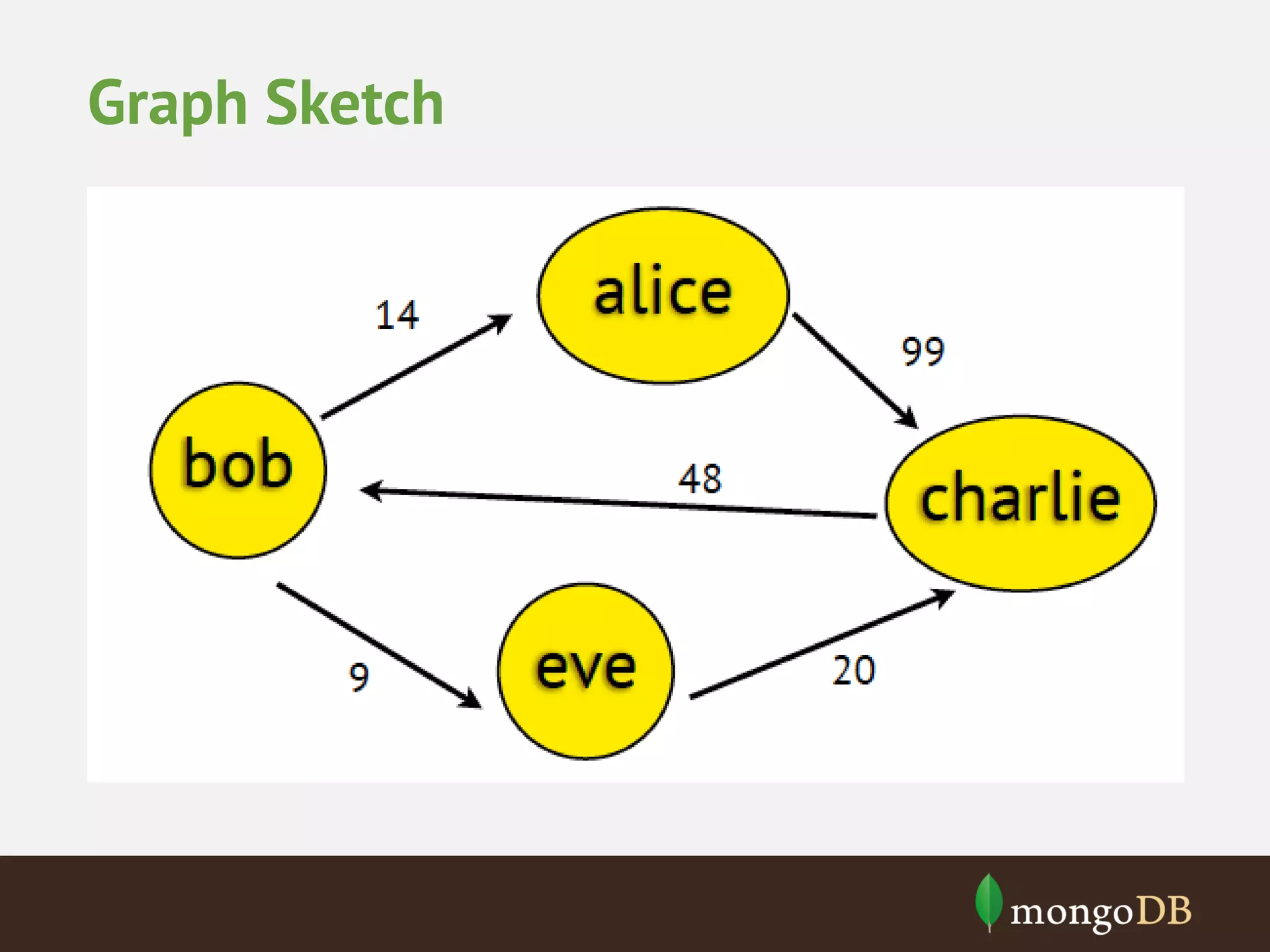 Graph Sketch

alice

14

99

bob

48

charlie

9

eve

20

mongoDB